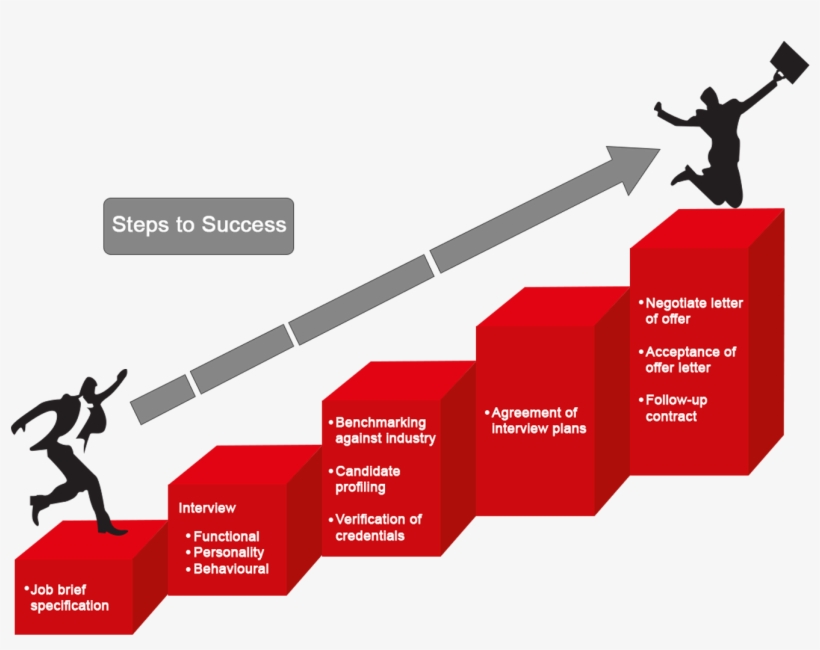 Steps to Success

• Job brief specification

Interview

• Functional
• Personality
• Behavioural

• Benchmarking against industry

• Candidate profiling

• Verification of credentials

• Agreement of interview plans

• Negotiate letter of offer

• Acceptance of offer letter

• Follow-up contract